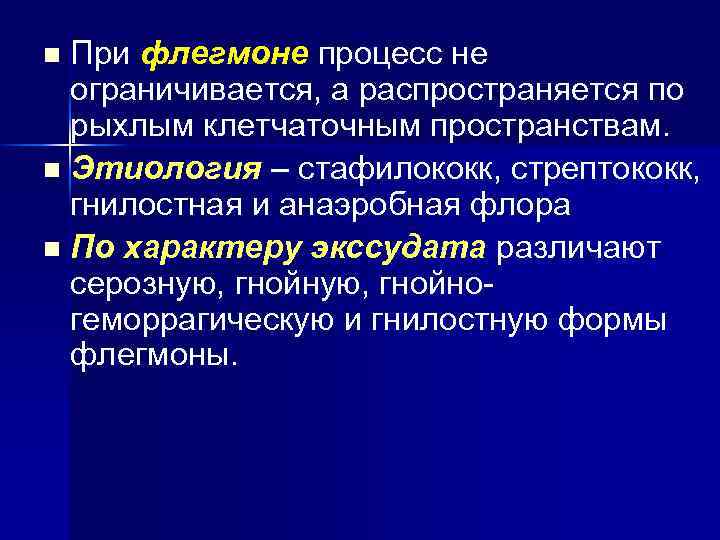 ■ При флегмоне процесс не ограничивается, а распространяется по рыхлым клетчаточным пространствам.

■ Этиология – стафилококк, стрептококк, гнилостная и анаэробная флора

■ По характеру экссудата различают серозную, гнойную, гнойно-геморрагическую и гнилостную формы флегмоны.